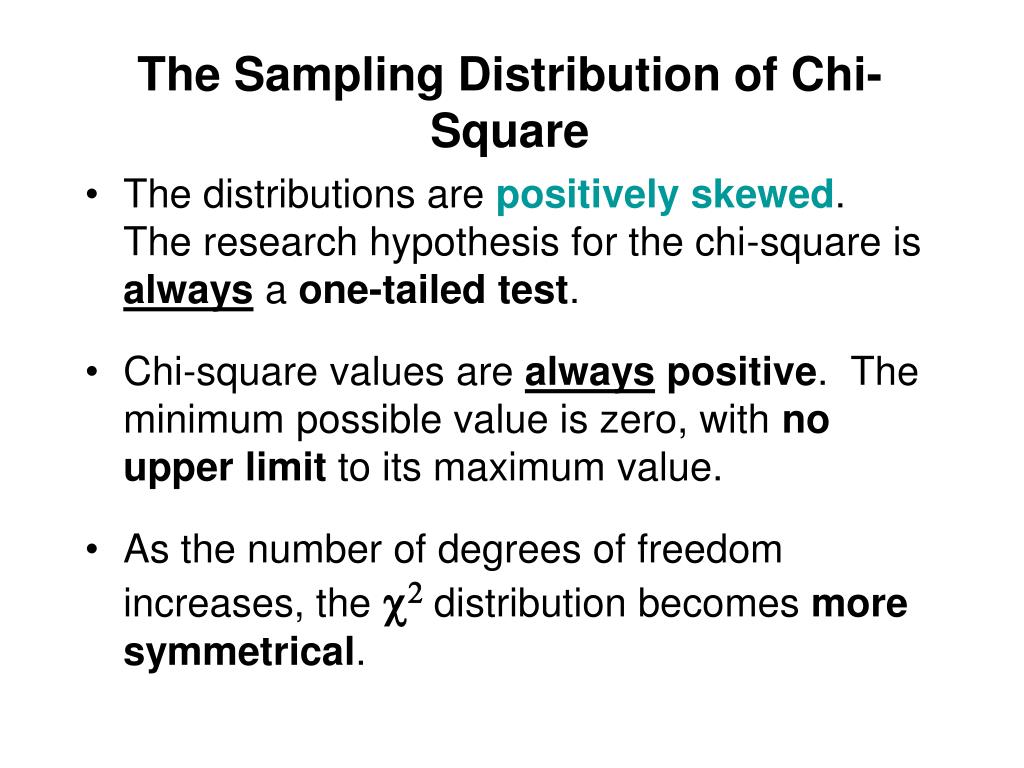 The Sampling Distribution of Chi-Square

• The distributions are positively skewed. The research hypothesis for the chi-square is always a one-tailed test.

• Chi-square values are always positive. The minimum possible value is zero, with no upper limit to its maximum value.

• As the number of degrees of freedom increases, the $\chi^2$ distribution becomes more symmetrical.